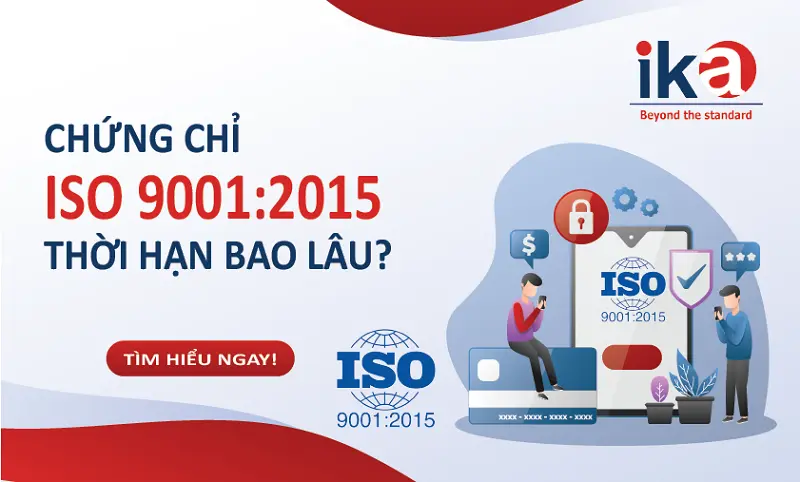 ika
Beyond the standard

CHỨNG CHỈ
ISO 9001:2015
THỜI HẠN BAO LÂU?

TÌM HIỂU NGAY!

ISO
9001:2015

$

ISO
9001:2015

xxxx - xxxx - xxxx - xxxx